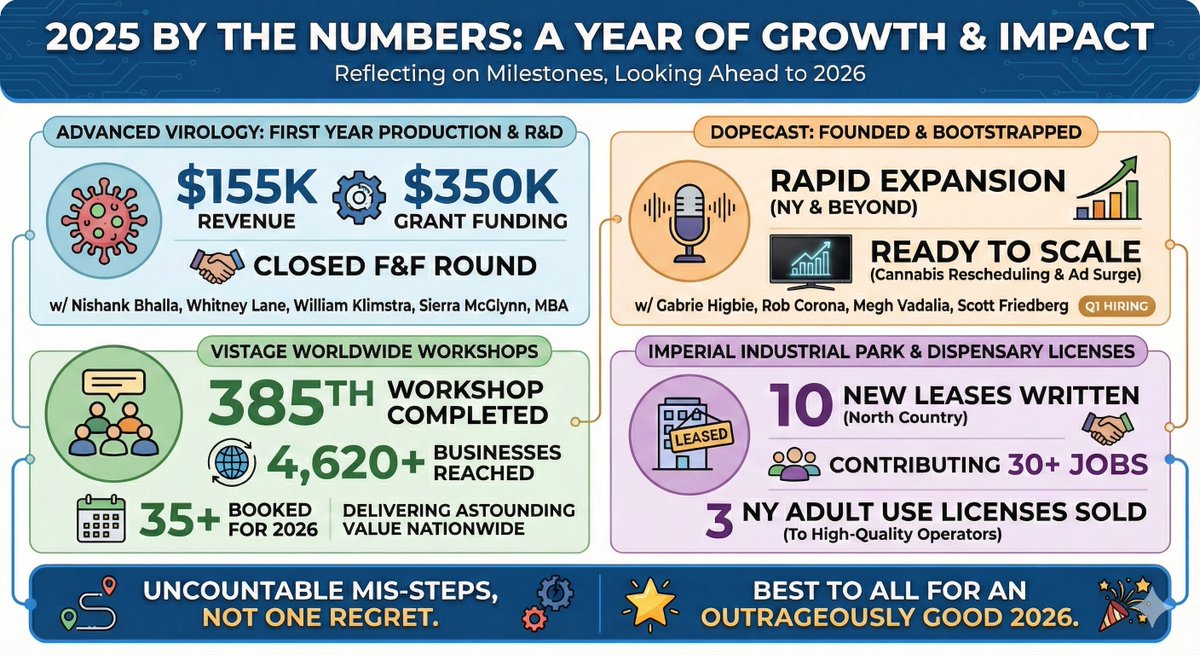 2025 BY THE NUMBERS: A YEAR OF GROWTH & IMPACT
Reflecting on Milestones, Looking Ahead to 2026

ADVANCED VIROLOGY: FIRST YEAR PRODUCTION & R&D

$155K REVENUE

$350K GRANT FUNDING

CLOSED F&F ROUND

w/ Nishank Bhalla, Whitney Lane, William Klimstra, Sierra McGlynn, MBA

VISTAGE WORLDWIDE WORKSHOPS

385TH WORKSHOP COMPLETED

4,620+ BUSINESSES REACHED

35+ BOOKED FOR 2026

DELIVERING ASTOUNDING VALUE NATIONWIDE

DOPECAST: FOUNDED & BOOTSTRAPPED

RAPID EXPANSION (NY & BEYOND)

READY TO SCALE (Cannabis Rescheduling & Ad Surge)

w/ Gabrie Higbie, Rob Corona, Megh Vadalia, Scott Friedberg

Q1 HIRING

IMPERIAL INDUSTRIAL PARK & DISPENSARY LICENSES

LEASED

10 NEW LEASES WRITTEN (North Country)

CONTRIBUTING 30+ JOBS

3 NY ADULT USE LICENSES SOLD (To High-Quality Operators)

UNCOUNTABLE MIS-STEPS, NOT ONE REGRET.

BEST TO ALL FOR AN OUTRAGEOUSLY GOOD 2026.